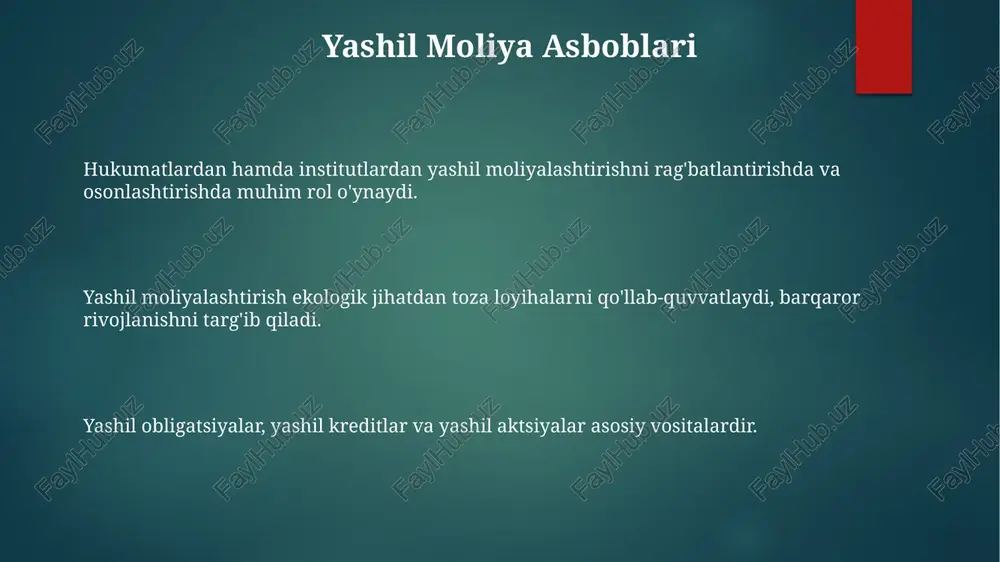 Yashil Moliya Asboblari

Hukumatlardan hamda institutlardan yashil moliyalashtirishni rag'batlantirishda va osonlashtirishda muhim rol o'ynaydi.

Yashil moliyalashtirish ekologik jihatdan toza loyihalarni qo'llab-quvvatlaydi, barqaror rivojlanishni targ'ib qiladi.

Yashil obligatsiyalar, yashil kreditlar va yashil aktsiyalar asosiy vositalardir.

FaylHub.uz